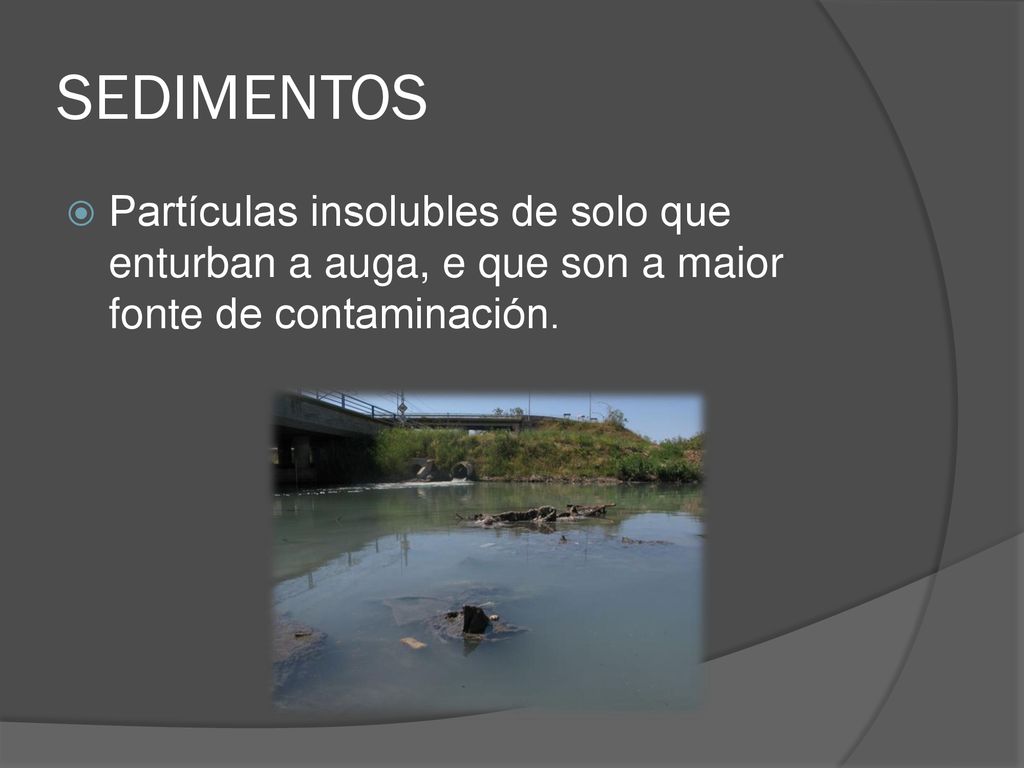 SEDIMENTOS

Partículas insolubles de solo que enturban a auga, e que son a maior fonte de contaminación.